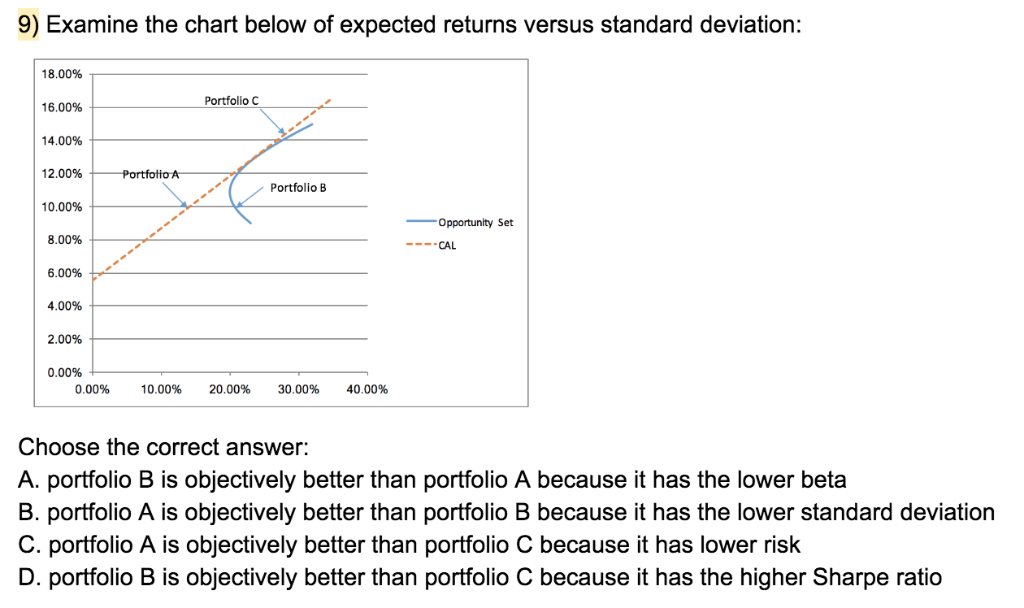 9) Examine the chart below of expected returns versus standard deviation:

18.00%
16.00%
14.00%
12.00%
10.00%
8.00%
6.00%
4.00%
2.00%
0.00%
0.00% 10.00% 20.00% 30.00% 40.00%

Portfolio C
Portfolio A
Portfolio B

Opportunity Set
CAL

Choose the correct answer:
A. portfolio B is objectively better than portfolio A because it has the lower beta
B. portfolio A is objectively better than portfolio B because it has the lower standard deviation
C. portfolio A is objectively better than portfolio C because it has lower risk
D. portfolio B is objectively better than portfolio C because it has the higher Sharpe ratio